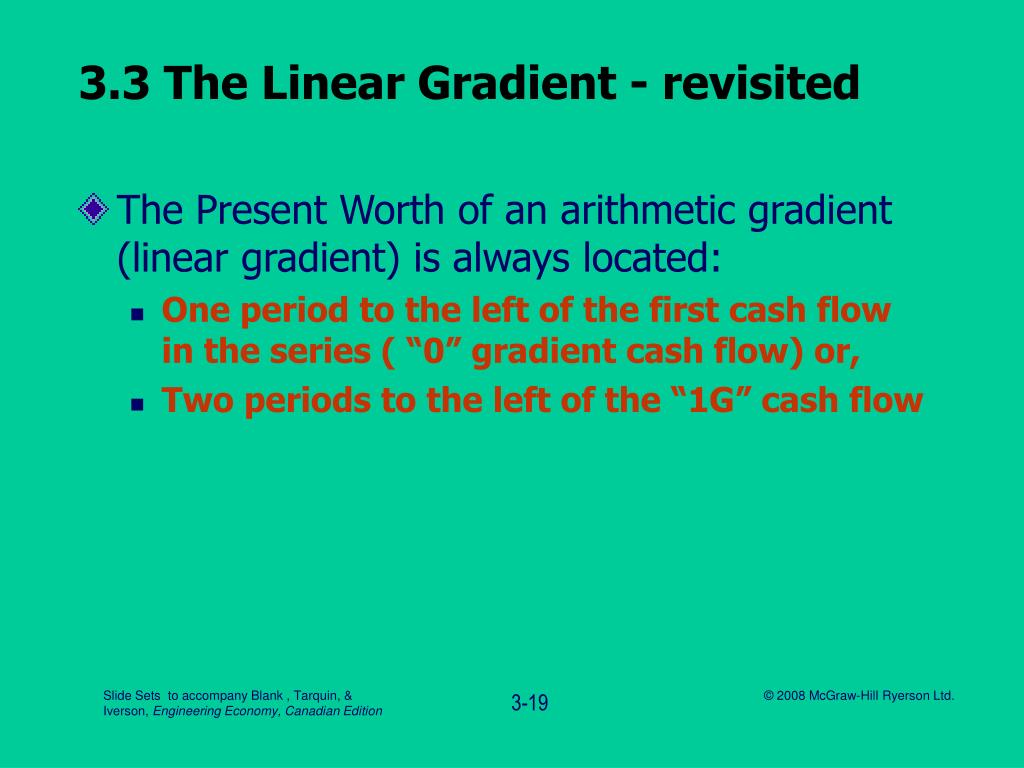 3.3 The Linear Gradient - revisited

The Present Worth of an arithmetic gradient (linear gradient) is always located:

One period to the left of the first cash flow in the series ( “0” gradient cash flow) or,

Two periods to the left of the “1G” cash flow

Slide Sets to accompany Blank , Tarquin, & Iverson, Engineering Economy, Canadian Edition

3-19

© 2008 McGraw-Hill Ryerson Ltd.